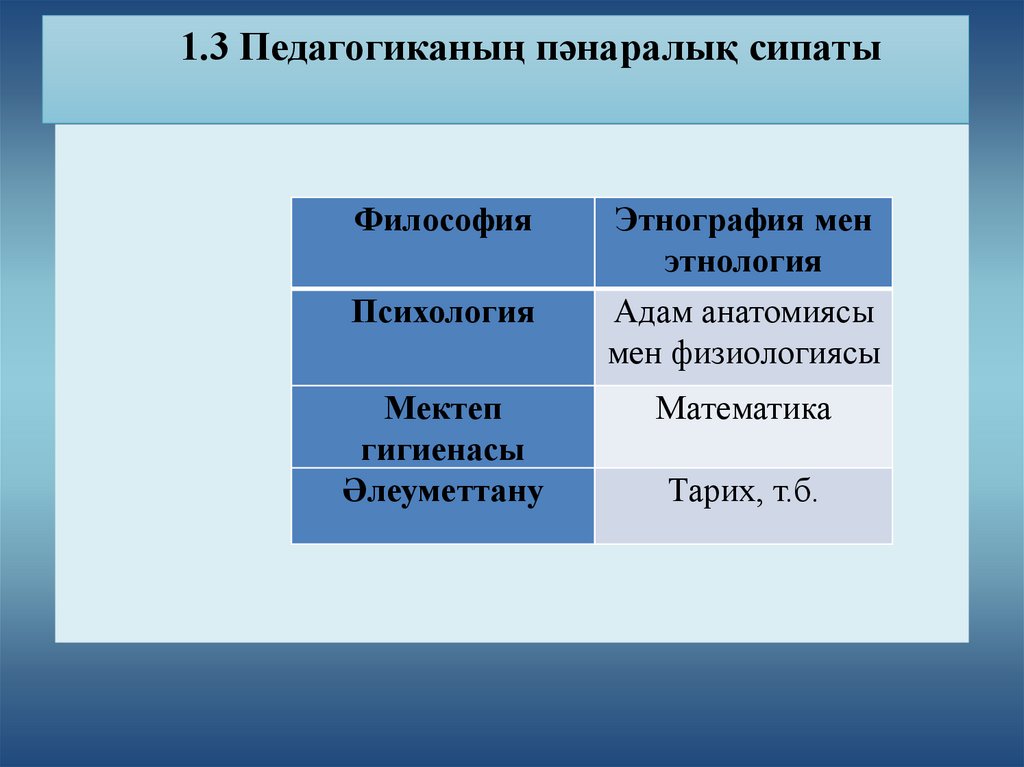 1.3 Педагогиканың пәнаралық сипаты

| Философия | Этнография мен этнология |
|---|---|
| Психология | Адам анатомиясы мен физиологиясы |
| Мектеп гигиенасы | Математика |
| Әлеуметтану | Тарих, т.б. |